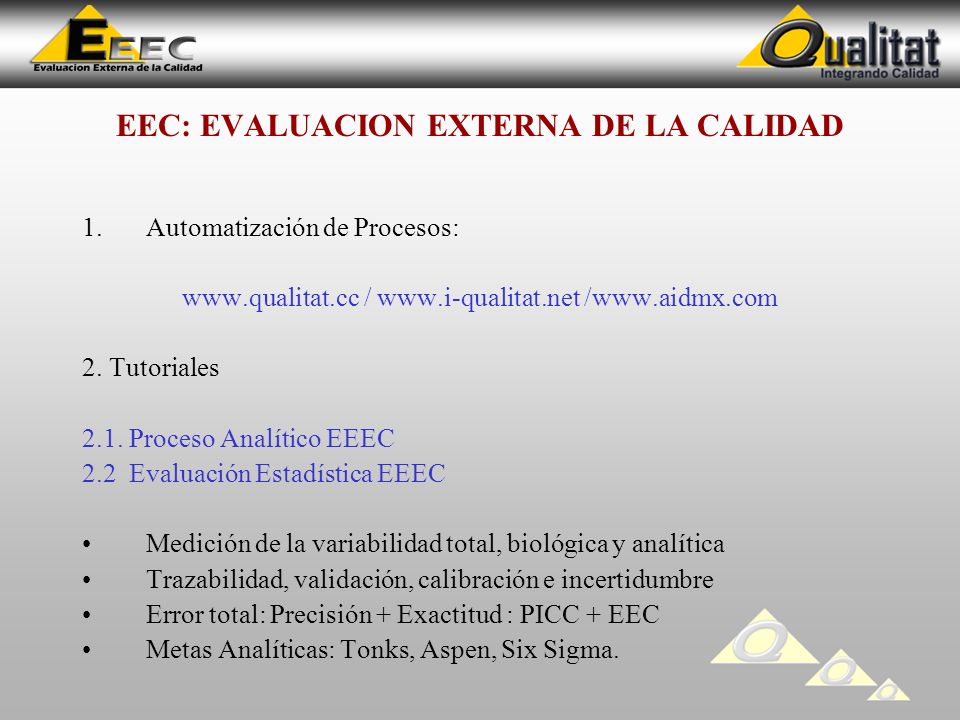 EEEC
Evaluacion Externa de la Calidad

Qualitat
Integrando Calidad

EEC: EVALUACION EXTERNA DE LA CALIDAD

1. Automatización de Procesos:

www.qualitat.cc / www.i-qualitat.net /www.aidmx.com

2. Tutoriales

2.1. Proceso Analítico EEEC
2.2 Evaluación Estadística EEEC

• Medición de la variabilidad total, biológica y analítica
• Trazabilidad, validación, calibración e incertidumbre
• Error total: Precisión + Exactitud : PICC + EEC
• Metas Analíticas: Tonks, Aspen, Six Sigma.